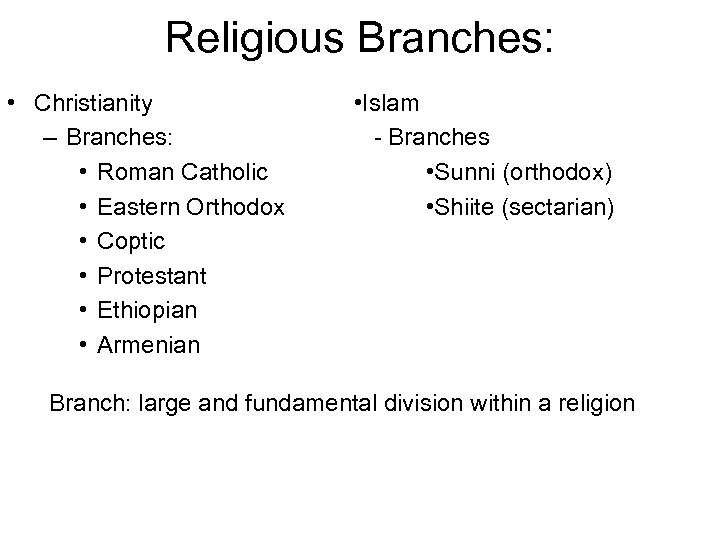 Religious Branches:

• Christianity
– Branches:
• Roman Catholic
• Eastern Orthodox
• Coptic
• Protestant
• Ethiopian
• Armenian

•Islam
- Branches
•Sunni (orthodox)
•Shiite (sectarian)

Branch: large and fundamental division within a religion